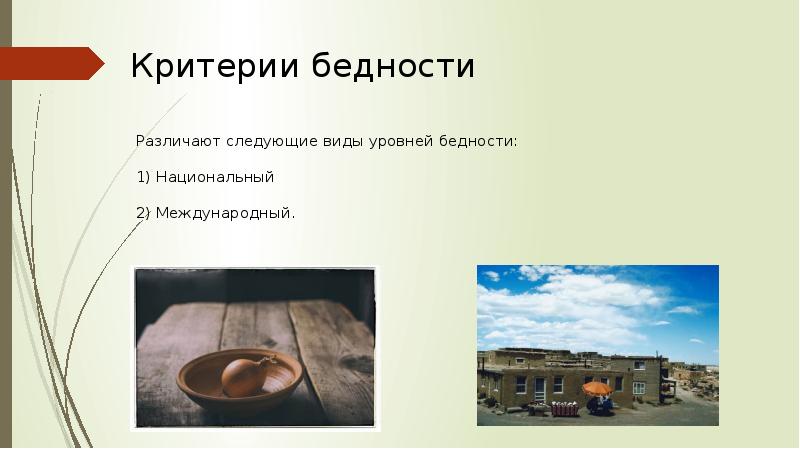 Критерии бедности

Различают следующие виды уровней бедности:

1) Национальный

2) Международный.